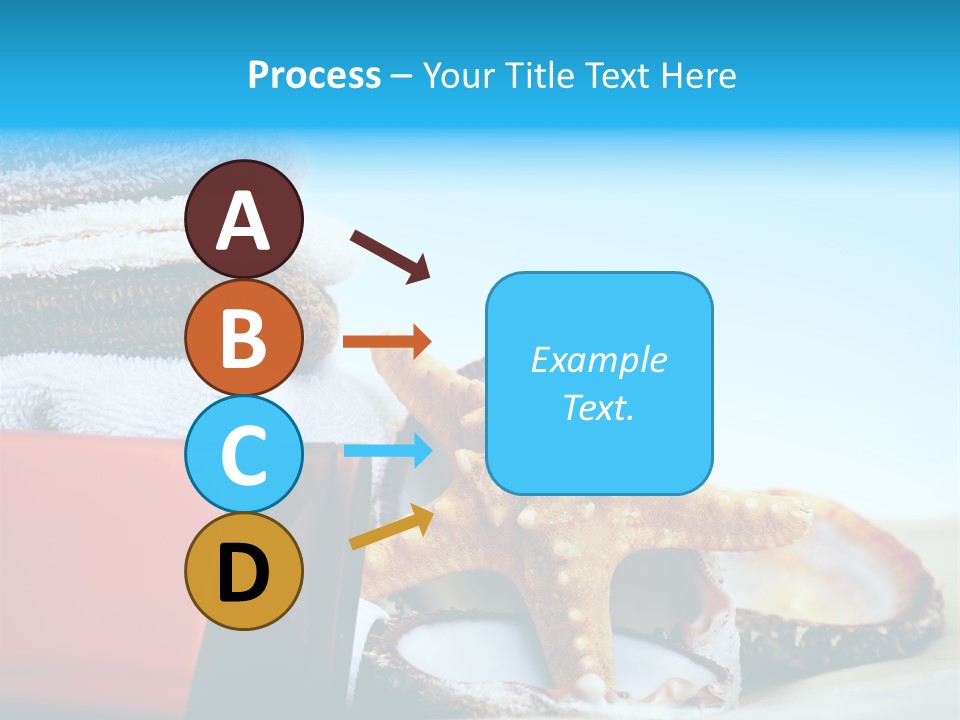 Process – Your Title Text Here

A

B

C

D

Example Text.